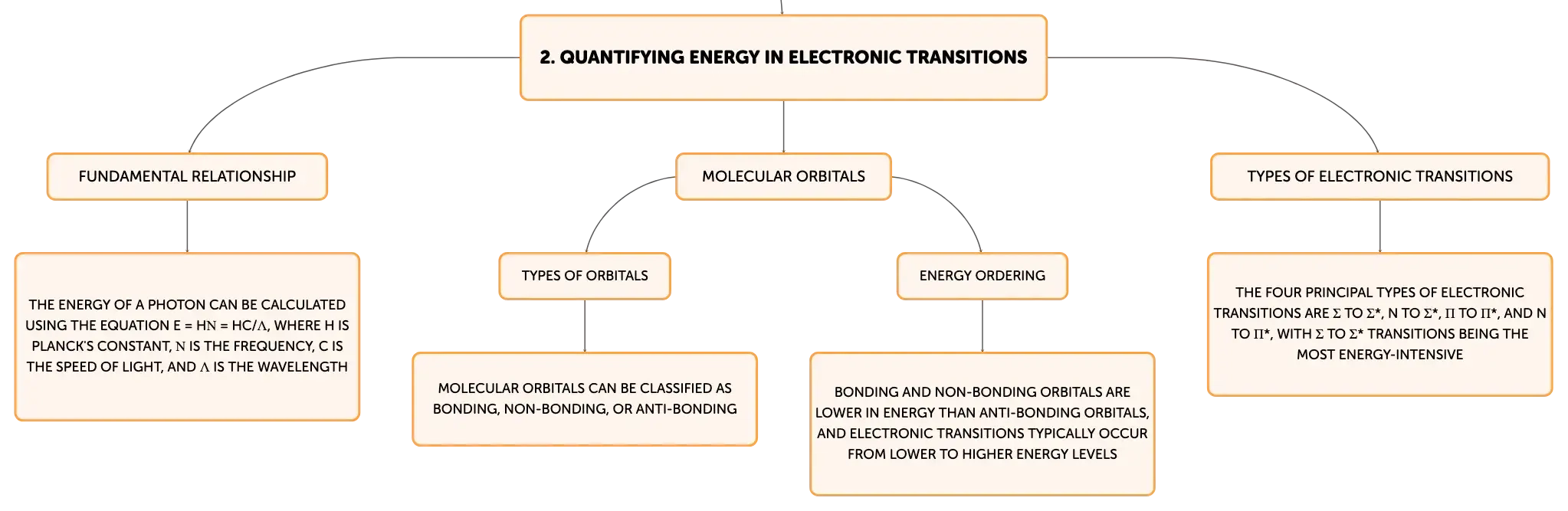 2. QUANTIFYING ENERGY IN ELECTRONIC TRANSITIONS

FUNDAMENTAL RELATIONSHIP

THE ENERGY OF A PHOTON CAN BE CALCULATED USING THE EQUATION E = HΝ = HC/Λ, WHERE H IS PLANCK'S CONSTANT, Ν IS THE FREQUENCY, C IS THE SPEED OF LIGHT, AND Λ IS THE WAVELENGTH

MOLECULAR ORBITALS

TYPES OF ORBITALS

MOLECULAR ORBITALS CAN BE CLASSIFIED AS BONDING, NON-BONDING, OR ANTI-BONDING

ENERGY ORDERING

BONDING AND NON-BONDING ORBITALS ARE LOWER IN ENERGY THAN ANTI-BONDING ORBITALS, AND ELECTRONIC TRANSITIONS TYPICALLY OCCUR FROM LOWER TO HIGHER ENERGY LEVELS

TYPES OF ELECTRONIC TRANSITIONS

THE FOUR PRINCIPAL TYPES OF ELECTRONIC TRANSITIONS ARE Σ TO Σ*, N TO Σ*, Π TO Π*, AND N TO Π*, WITH Σ TO Σ* TRANSITIONS BEING THE MOST ENERGY-INTENSIVE